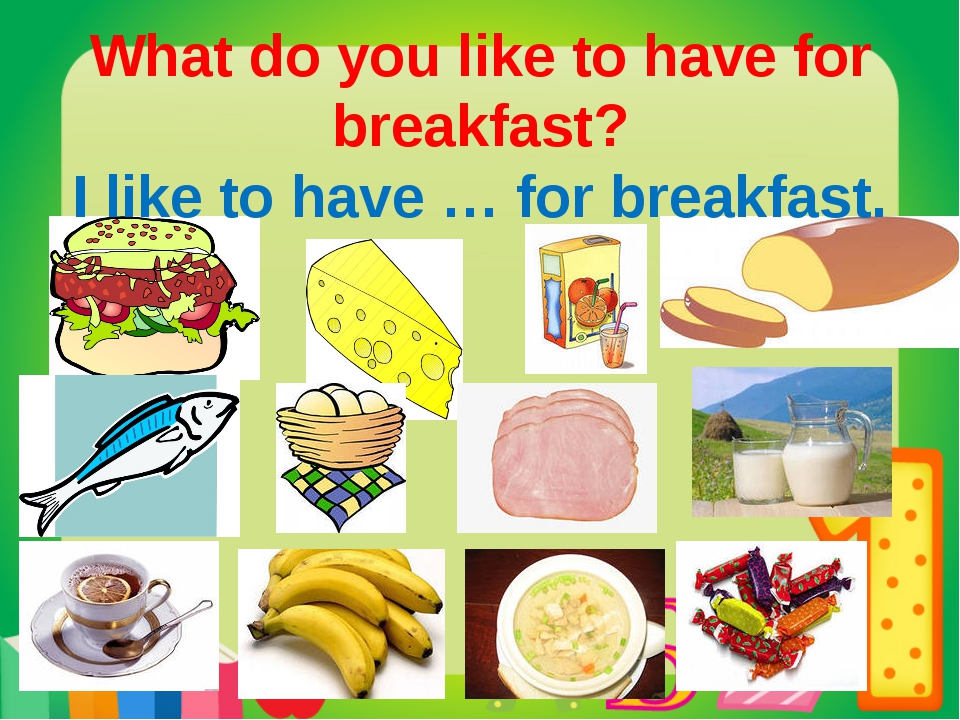 What do you like to have for breakfast?

I like to have … for breakfast.